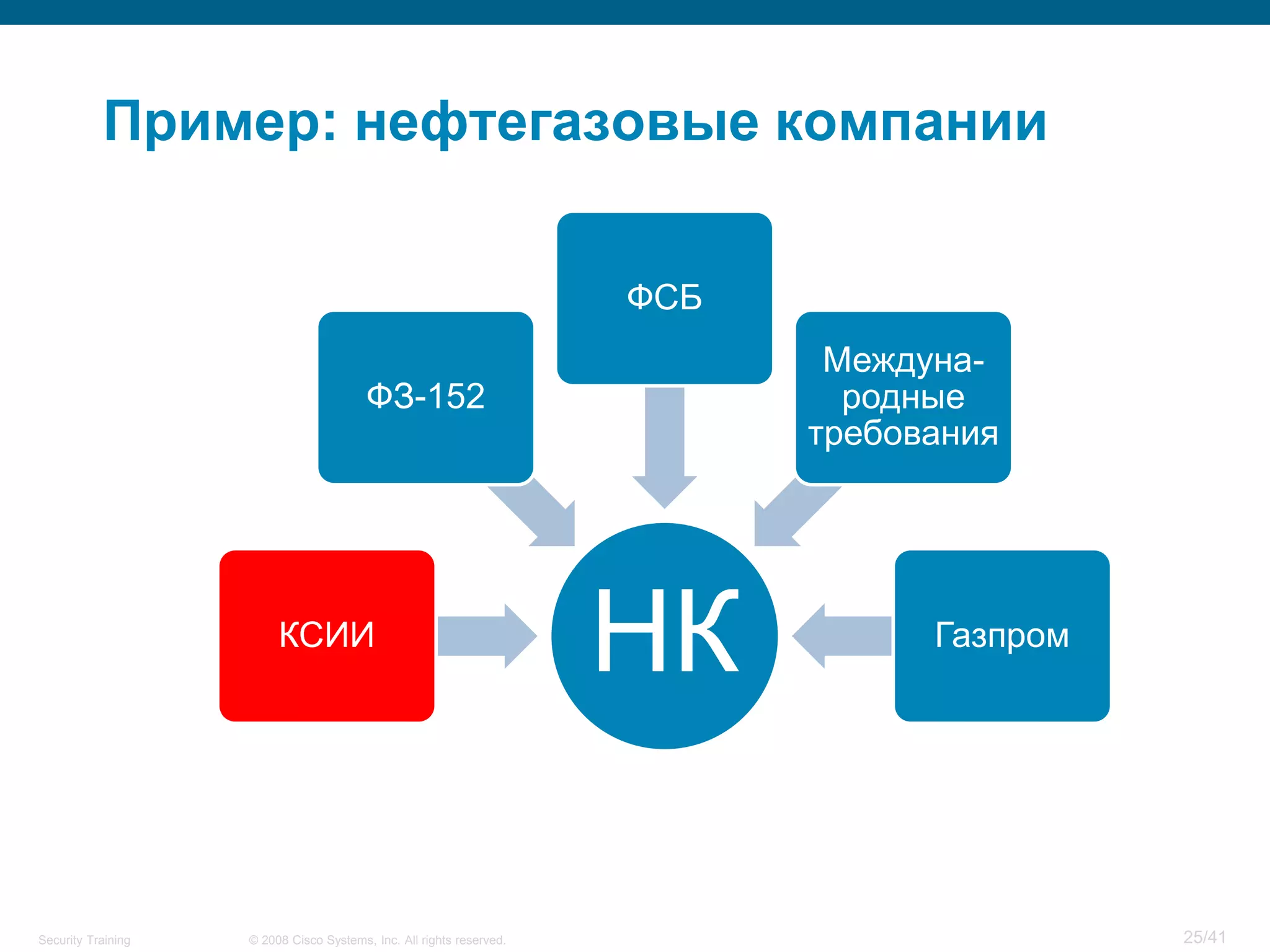 Пример: нефтегазовые компании

ФСБ

ФЗ-152

Международные требования

КСИИ

НК

Газпром

Security Training

© 2008 Cisco Systems, Inc. All rights reserved.

25/41